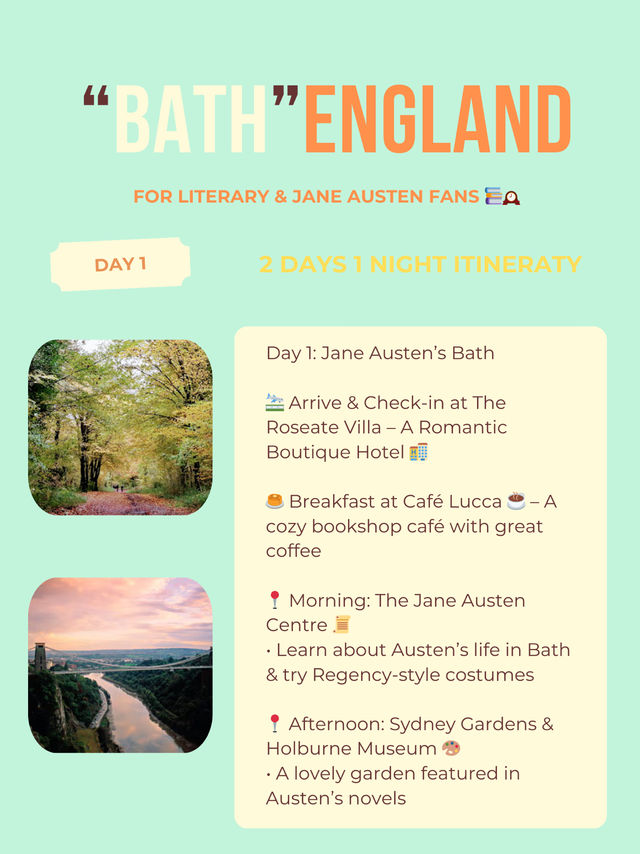 “BATH”ENGLAND

FOR LITERARY & JANE AUSTEN FANS 📚🕰️

DAY 1

2 DAYS 1 NIGHT ITINERATY

Day 1: Jane Austen’s Bath

🛬 Arrive & Check-in at The Roseate Villa – A Romantic Boutique Hotel 🏨

🥞 Breakfast at Café Lucca ☕ – A cozy bookshop café with great coffee

📍 Morning: The Jane Austen Centre 📜
• Learn about Austen’s life in Bath & try Regency-style costumes

📍 Afternoon: Sydney Gardens & Holburne Museum 🎨
• A lovely garden featured in Austen’s novels